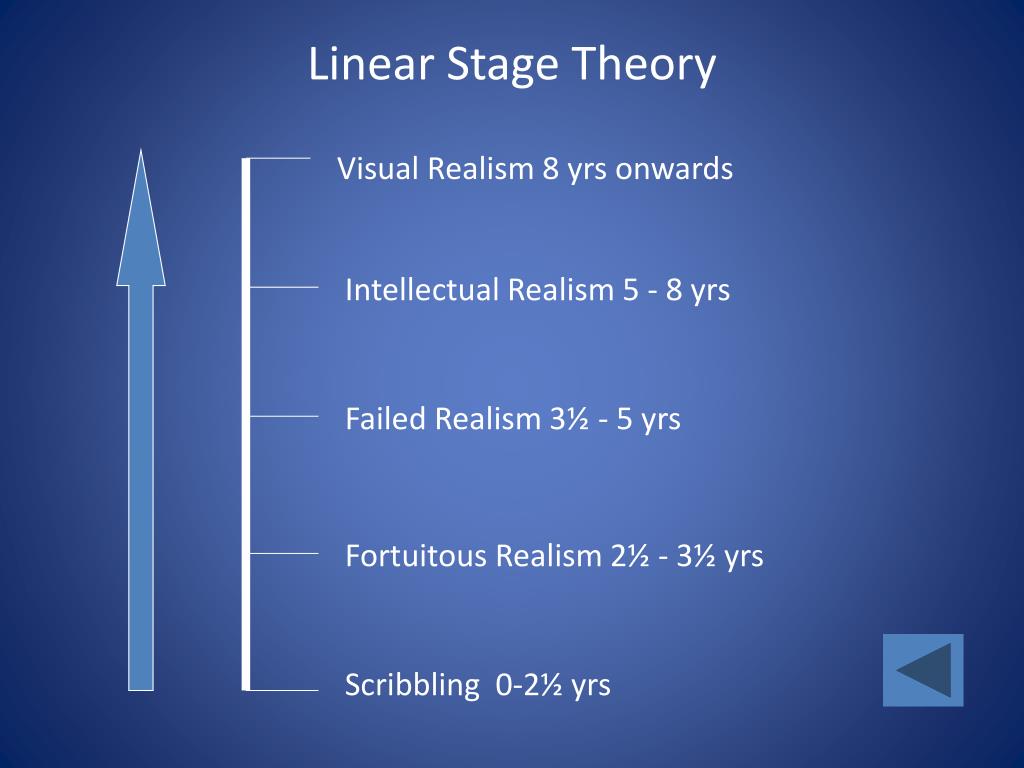 Linear Stage Theory

Visual Realism 8 yrs onwards

Intellectual Realism 5 - 8 yrs

Failed Realism 3½ - 5 yrs

Fortuitous Realism 2½ - 3½ yrs

Scribbling 0-2½ yrs